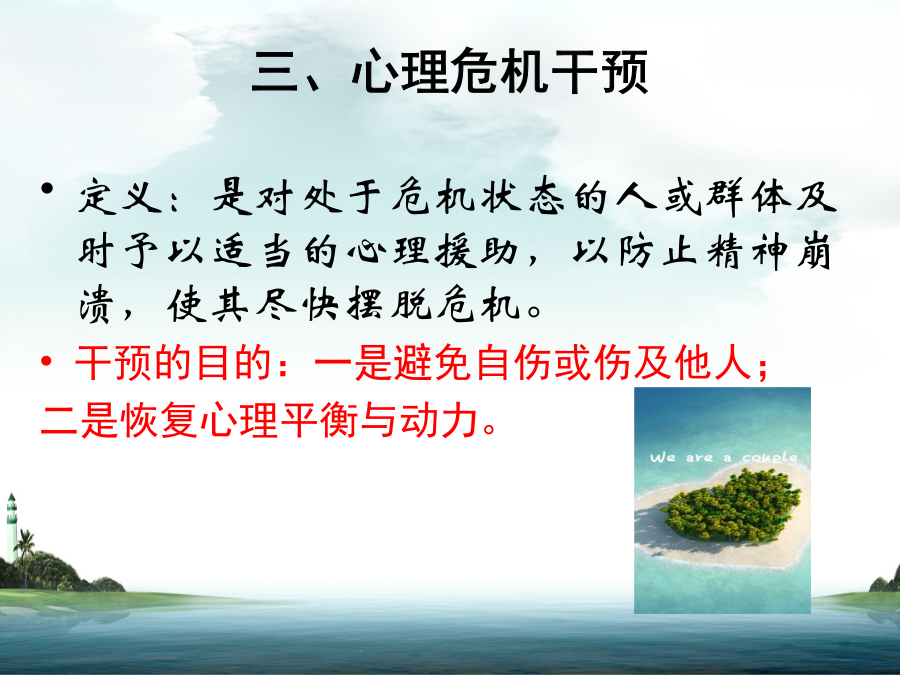 三、心理危机干预

• 定义：是对处于危机状态的人或群体及时予以适当的心理援助，以防止精神崩溃，使其尽快摆脱危机。

• 干预的目的：一是避免自伤或伤及他人；二是恢复心理平衡与动力。

We are a couple